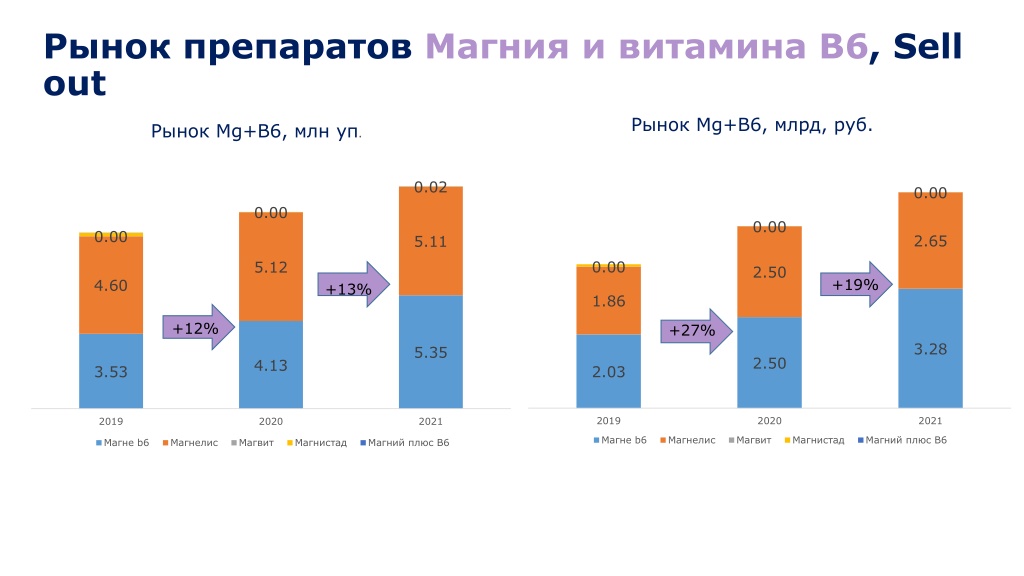 Рынок препаратов Магния и витамина В6, Sell out

Рынок Mg+B6, млн уп.

0.00
4.60
3.53
+12%
0.00
5.12
4.13
+13%
0.02
5.11
5.35

2019
2020
2021

Магне b6 Магнелис Магвит Магнистад Магний плюс В6

Рынок Mg+B6, млрд, руб.

0.00
1.86
2.03
+27%
0.00
2.50
2.50
+19%
0.00
2.65
3.28

2019
2020
2021

Магне b6 Магнелис Магвит Магнистад Магний плюс В6